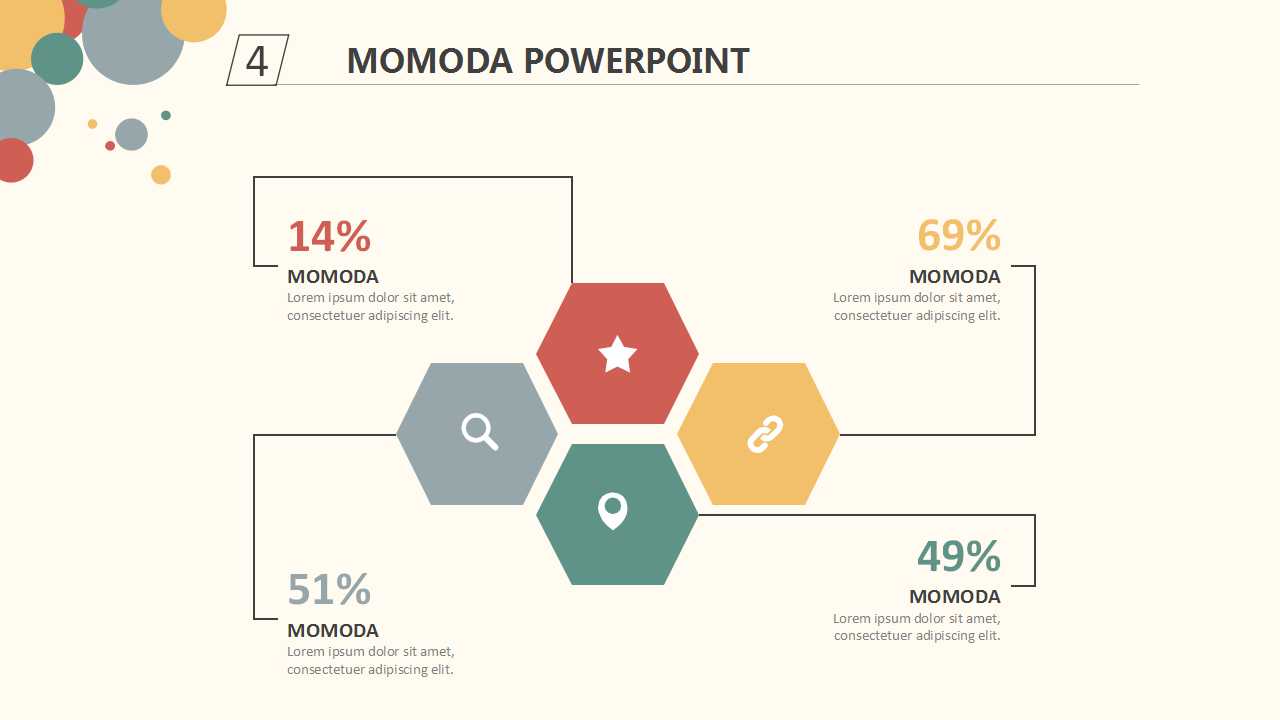 4

MOMODA POWERPOINT

14%
MOMODA
Lorem ipsum dolor sit amet, consectetuer adipiscing elit.

69%
MOMODA
Lorem ipsum dolor sit amet, consectetuer adipiscing elit.

51%
MOMODA
Lorem ipsum dolor sit amet, consectetuer adipiscing elit.

49%
MOMODA
Lorem ipsum dolor sit amet, consectetuer adipiscing elit.